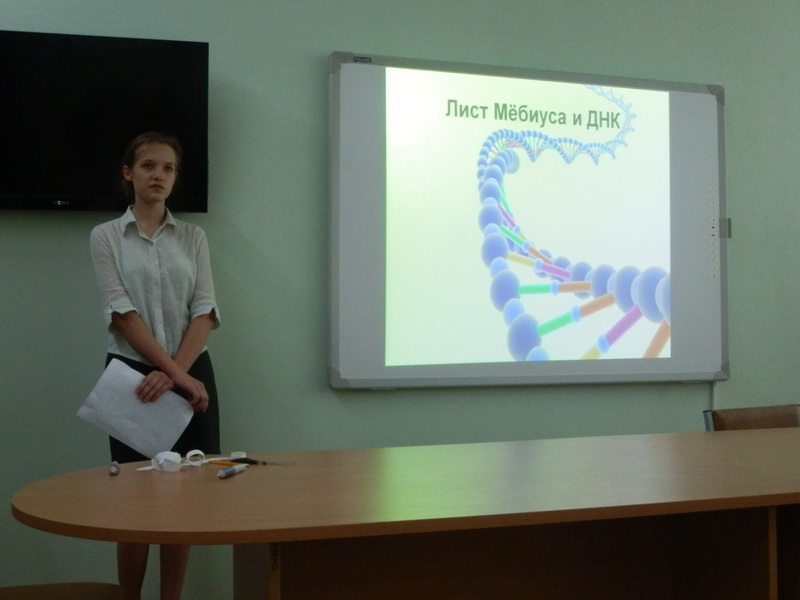 Лист Мёбиуса и ДНК